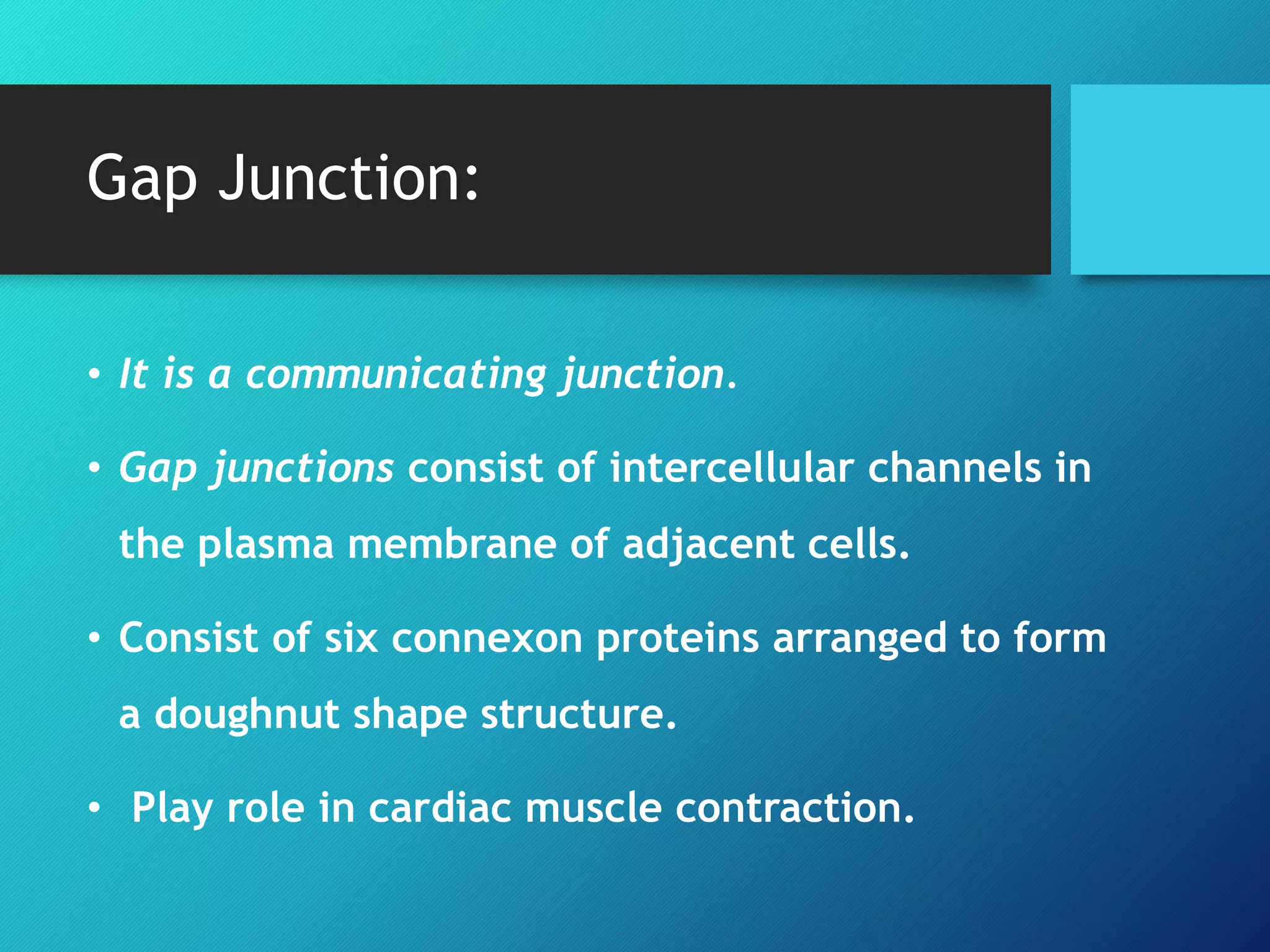 Gap Junction:

• It is a communicating junction.

• Gap junctions consist of intercellular channels in the plasma membrane of adjacent cells.

• Consist of six connexon proteins arranged to form a doughnut shape structure.

• Play role in cardiac muscle contraction.